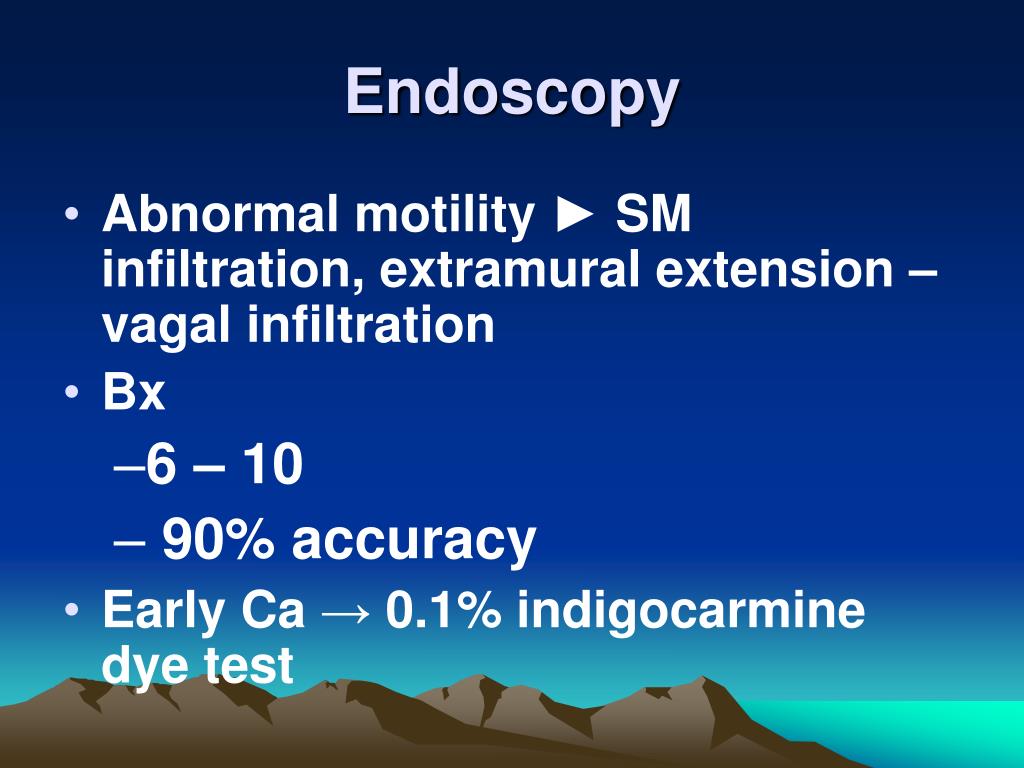 Endoscopy

• Abnormal motility ► SM infiltration, extramural extension – vagal infiltration
• Bx
–6 – 10
– 90% accuracy
• Early Ca → 0.1% indigocarmine dye test